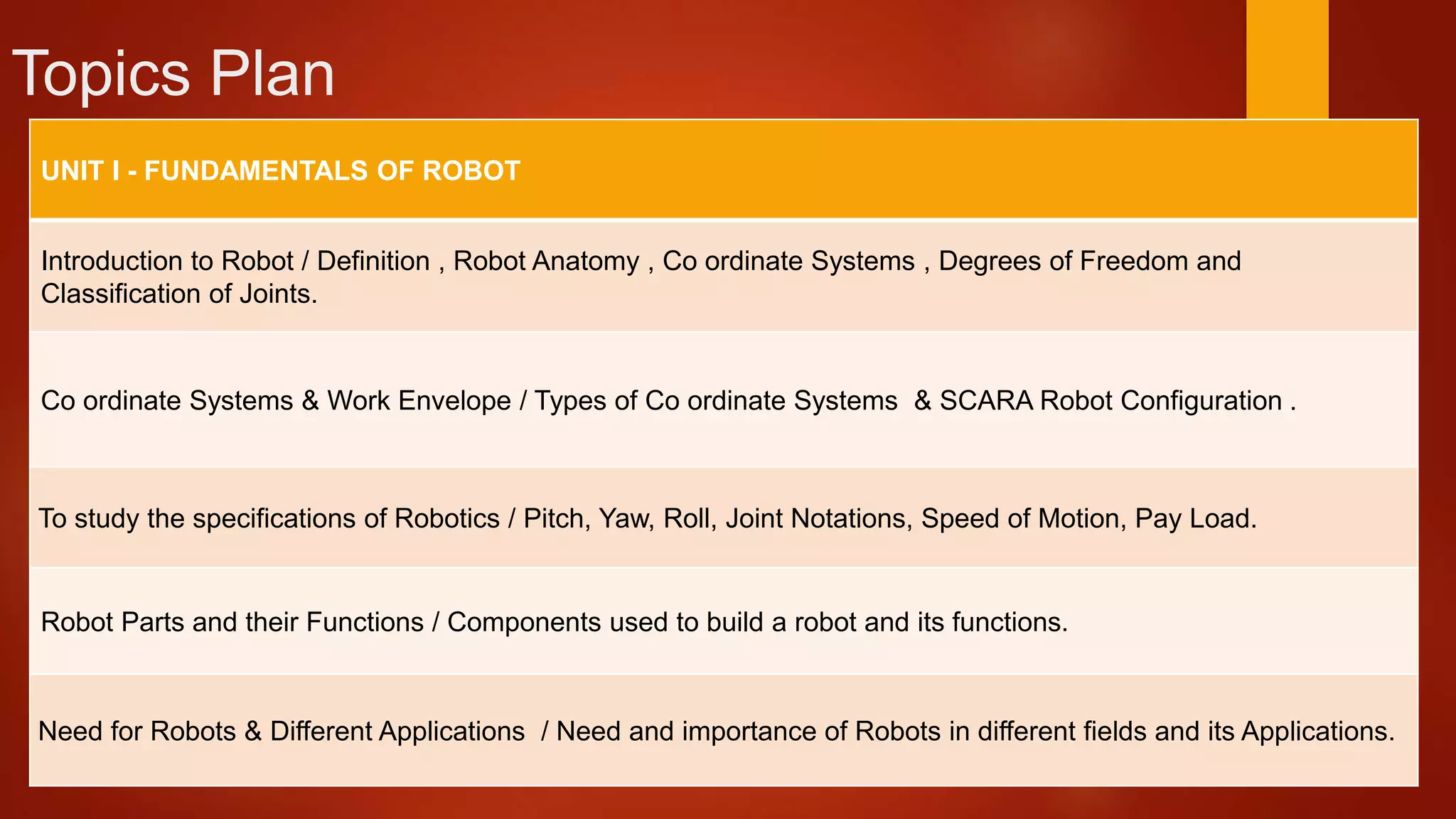 Topics Plan

| UNIT I - FUNDAMENTALS OF ROBOT |
|---|
| Introduction to Robot / Definition , Robot Anatomy , Co ordinate Systems , Degrees of Freedom and Classification of Joints. |
| Co ordinate Systems & Work Envelope / Types of Co ordinate Systems & SCARA Robot Configuration . |
| To study the specifications of Robotics / Pitch, Yaw, Roll, Joint Notations, Speed of Motion, Pay Load. |
| Robot Parts and their Functions / Components used to build a robot and its functions. |
| Need for Robots & Different Applications / Need and importance of Robots in different fields and its Applications. |